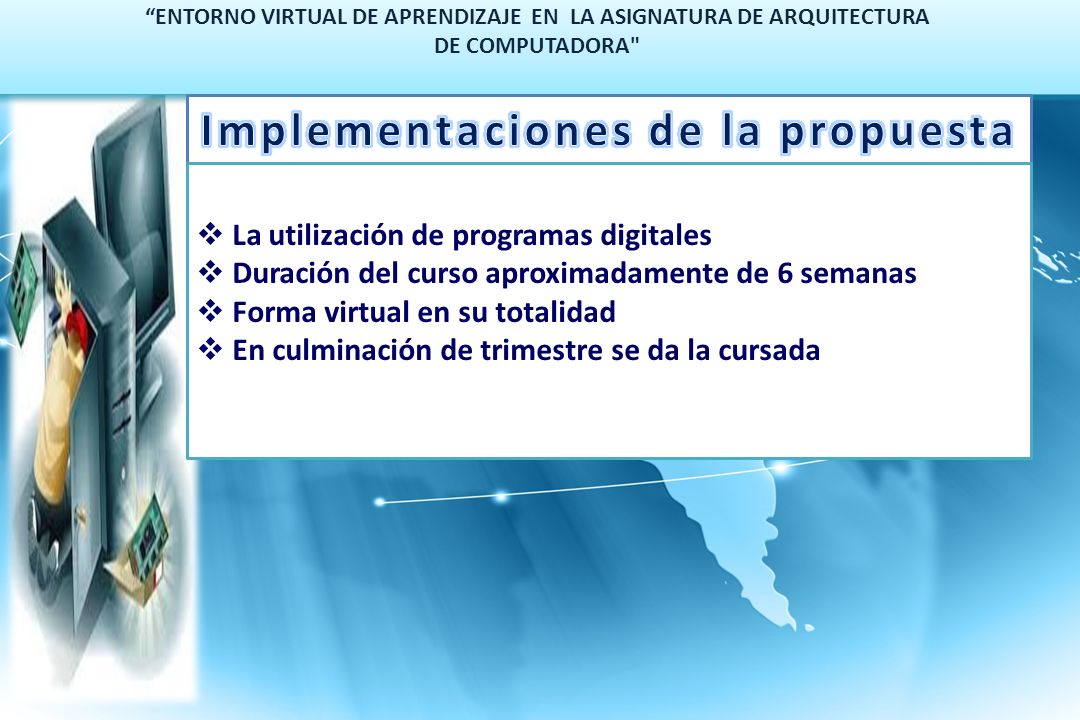 “ENTORNO VIRTUAL DE APRENDIZAJE EN LA ASIGNATURA DE ARQUITECTURA DE COMPUTADORA"

Implementaciones de la propuesta

❖ La utilización de programas digitales
❖ Duración del curso aproximadamente de 6 semanas
❖ Forma virtual en su totalidad
❖ En culminación de trimestre se da la cursada